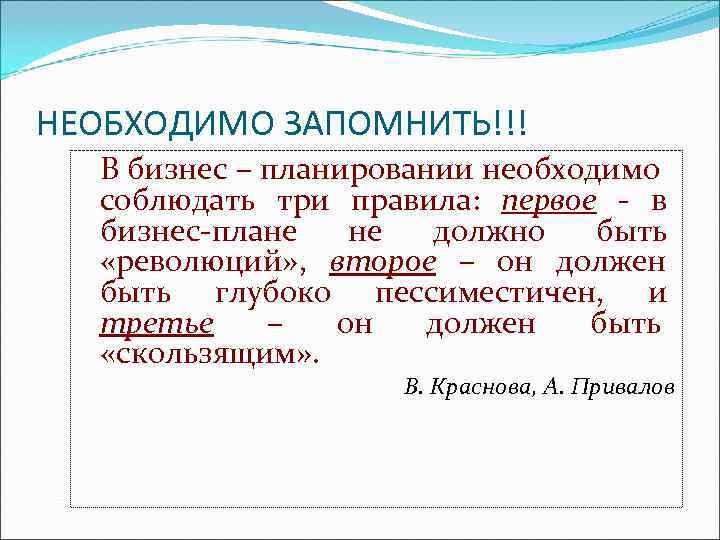 НЕОБХОДИМО ЗАПОМНИТЬ!!!

В бизнес – планировании необходимо соблюдать три правила: первое - в бизнес-плане не должно быть «революций», второе – он должен быть глубоко пессиместичен, и третье – он должен быть «скользящим».

В. Краснова, А. Привалов